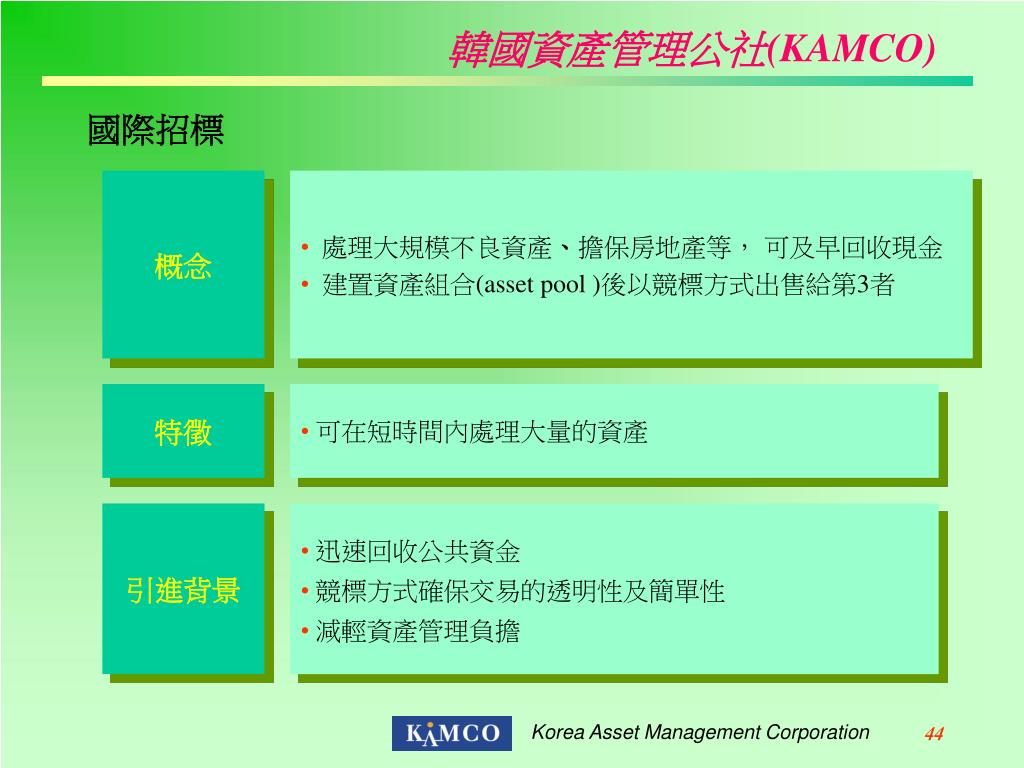 韓國資產管理公社(KAMCO)

國際招標

概念

• 處理大規模不良資產、擔保房地產等， 可及早回收現金
• 建置資產組合(asset pool )後以競標方式出售給第3者

特徵

• 可在短時間內處理大量的資產

引進背景

• 迅速回收公共資金
• 競標方式確保交易的透明性及簡單性
• 減輕資產管理負擔

KAMCO Korea Asset Management Corporation 44